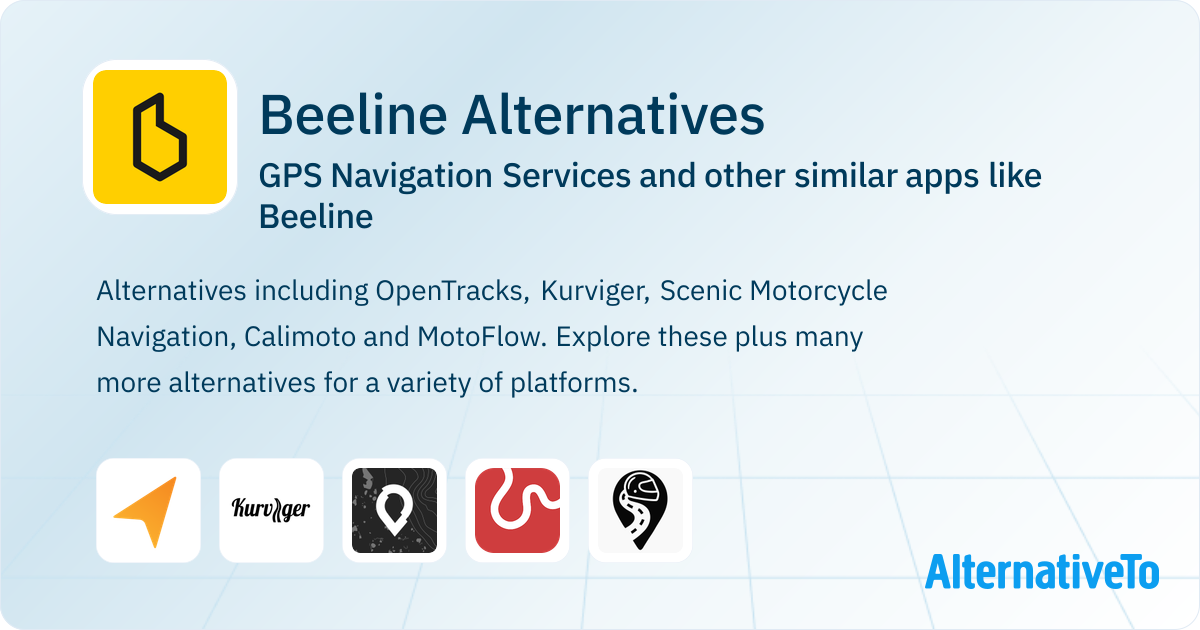 Beeline Alternatives

GPS Navigation Services and other similar apps like Beeline

Alternatives including OpenTracks, Kurviger, Scenic Motorcycle Navigation, Calimoto and MotoFlow. Explore these plus many more alternatives for a variety of platforms.

Kurviger

AlternativeTo